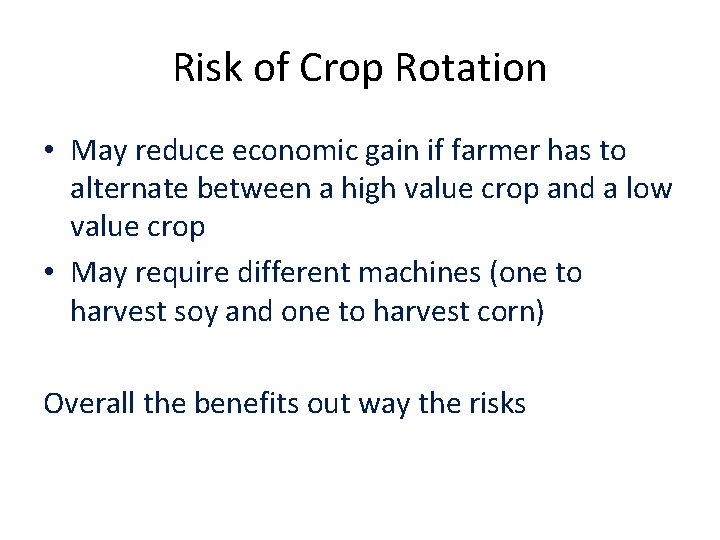 Risk of Crop Rotation

• May reduce economic gain if farmer has to alternate between a high value crop and a low value crop
• May require different machines (one to harvest soy and one to harvest corn)

Overall the benefits out way the risks